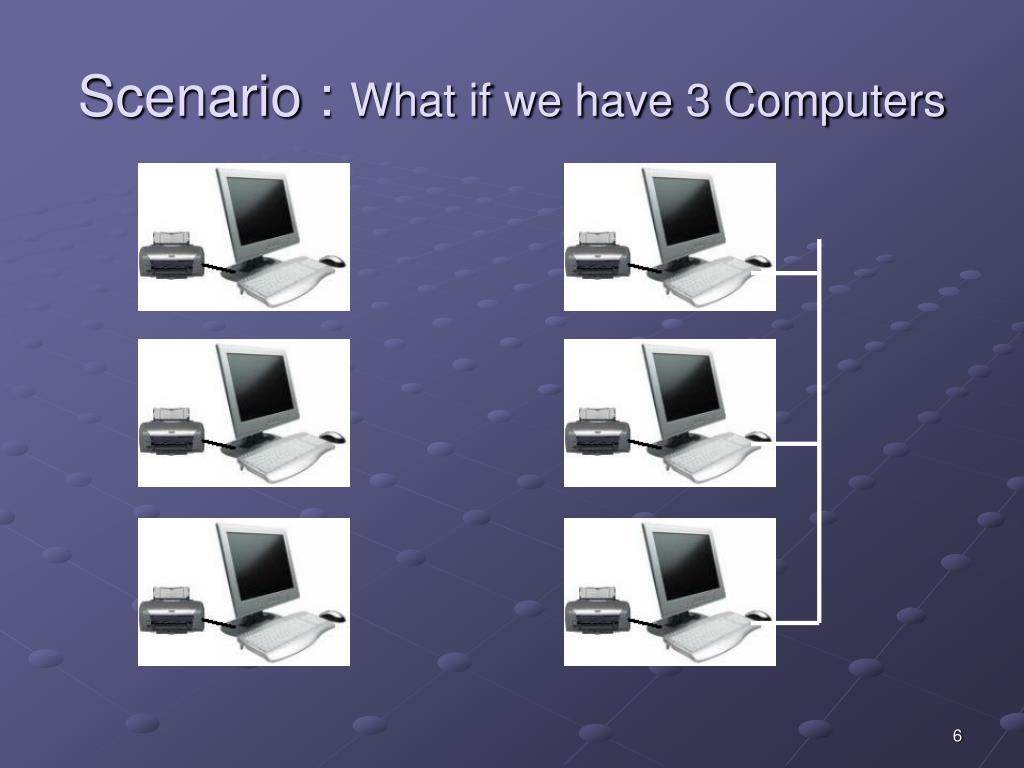 Scenario : What if we have 3 Computers

6